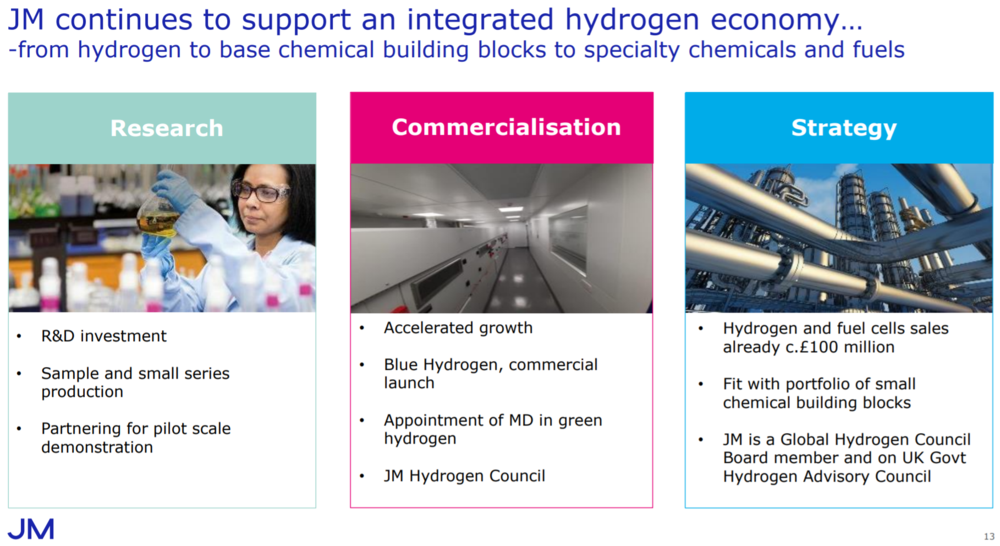 JM continues to support an integrated hydrogen economy…
-from hydrogen to base chemical building blocks to specialty chemicals and fuels

Research

• R&D investment
• Sample and small series production
• Partnering for pilot scale demonstration

Commercialisation

• Accelerated growth
• Blue Hydrogen, commercial launch
• Appointment of MD in green hydrogen
• JM Hydrogen Council

Strategy

• Hydrogen and fuel cells sales already c.£100 million
• Fit with portfolio of small chemical building blocks
• JM is a Global Hydrogen Council Board member and on UK Govt Hydrogen Advisory Council

JM

13